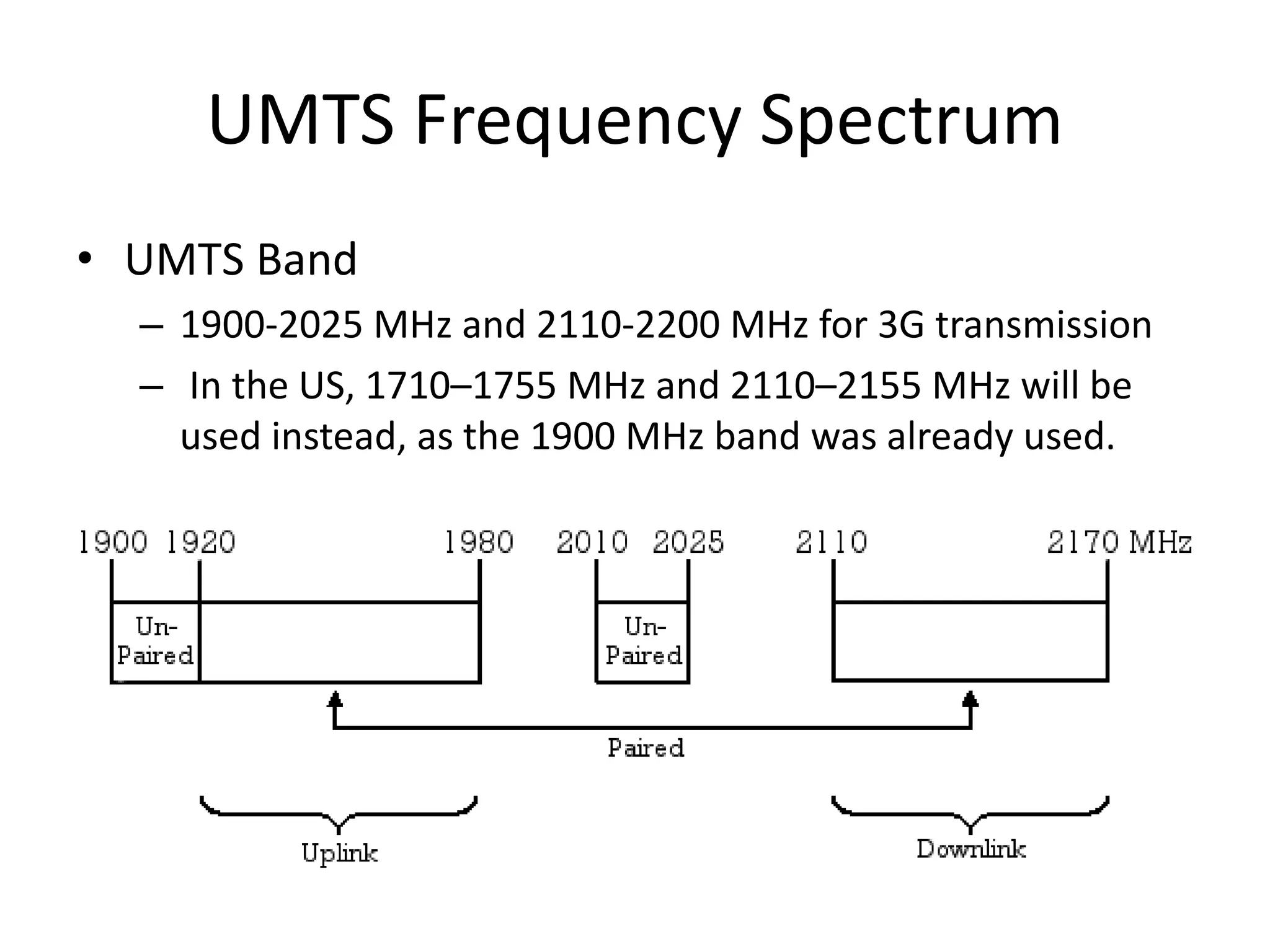 UMTS Frequency Spectrum

• UMTS Band
– 1900-2025 MHz and 2110-2200 MHz for 3G transmission
– In the US, 1710–1755 MHz and 2110–2155 MHz will be used instead, as the 1900 MHz band was already used.

1900 1920 1980 2010 2025 2110 2170 MHz

Un-Paired

Un-Paired

Paired

Uplink

Downlink